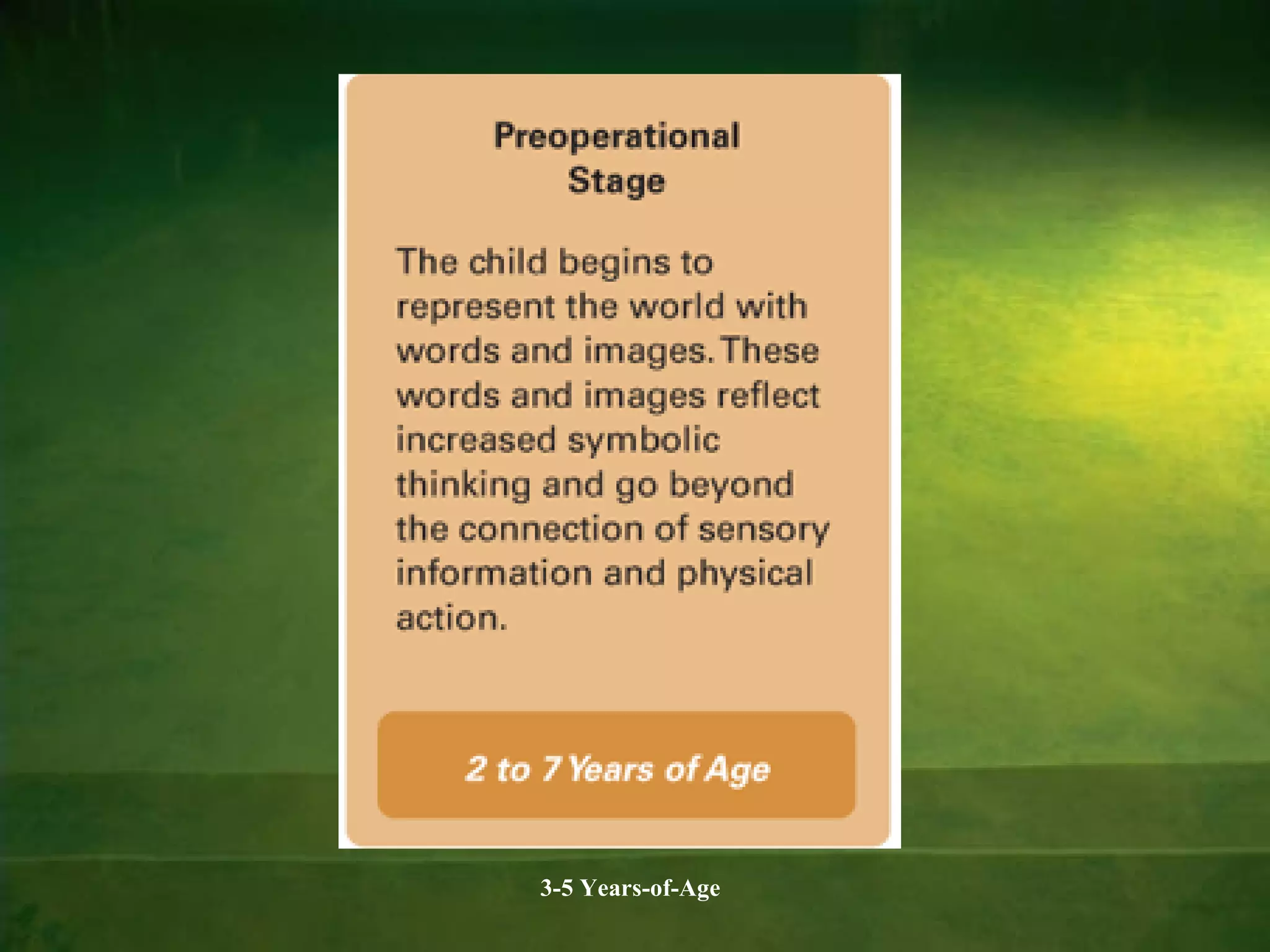 Preoperational Stage

The child begins to represent the world with words and images. These words and images reflect increased symbolic thinking and go beyond the connection of sensory information and physical action.

2 to 7 Years of Age

3-5 Years-of-Age